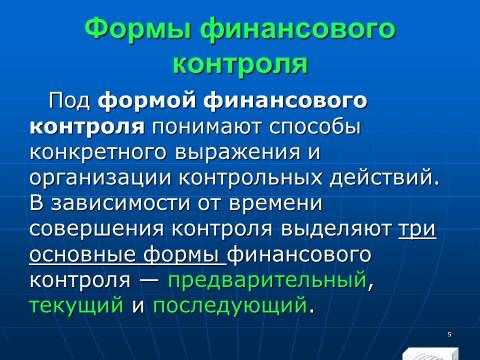 Формы финансового контроля

Под формой финансового контроля понимают способы конкретного выражения и организации контрольных действий. В зависимости от времени совершения контроля выделяют три основные формы финансового контроля — предварительный, текущий и последующий.

5